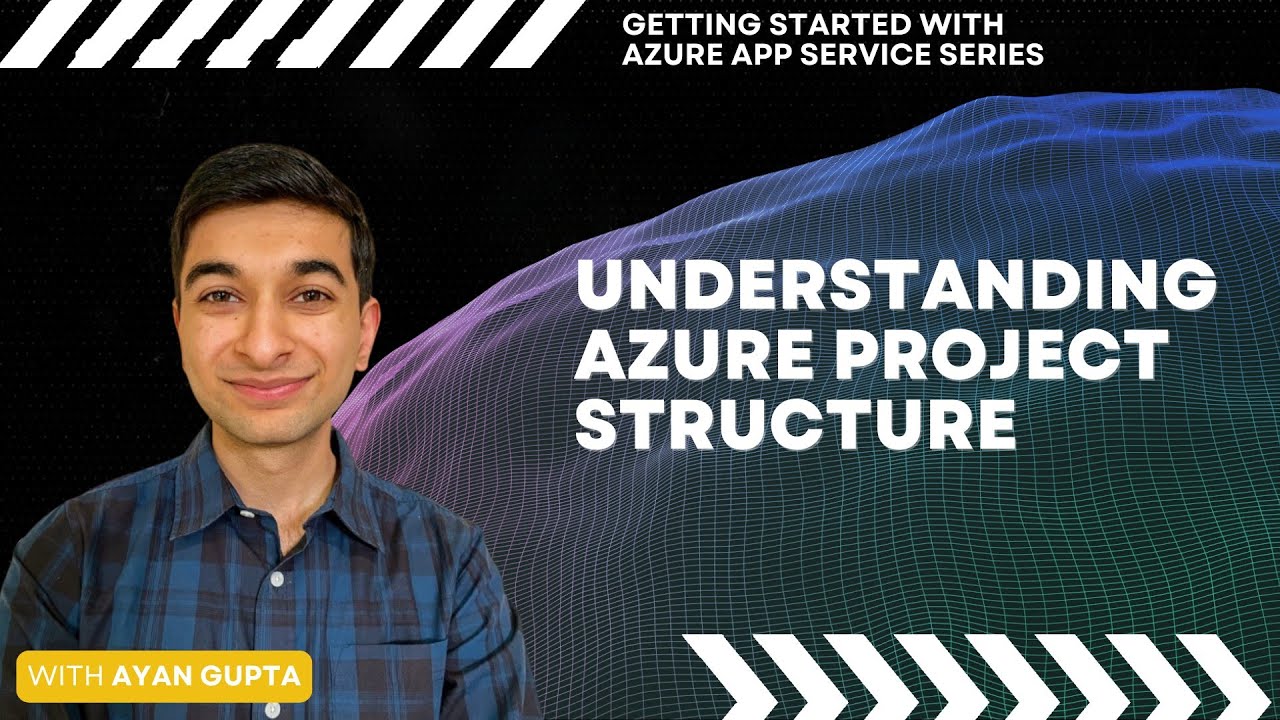 GETTING STARTED WITH AZURE APP SERVICE SERIES

UNDERSTANDING AZURE PROJECT STRUCTURE

WITH AYAN GUPTA